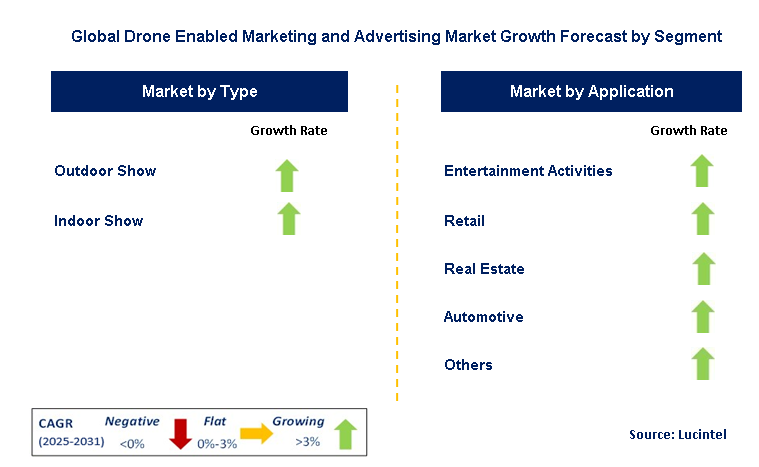 Global Drone Enabled Marketing and Advertising Market Growth Forecast by Segment

Market by Type

Growth Rate

Outdoor Show

Indoor Show

Market by Application

Growth Rate

Entertainment Activities

Retail

Real Estate

Automotive

Others

CAGR (2025-2031)

Negative <0%

Flat 0%-3%

Growing >3%

Source: Lucintel